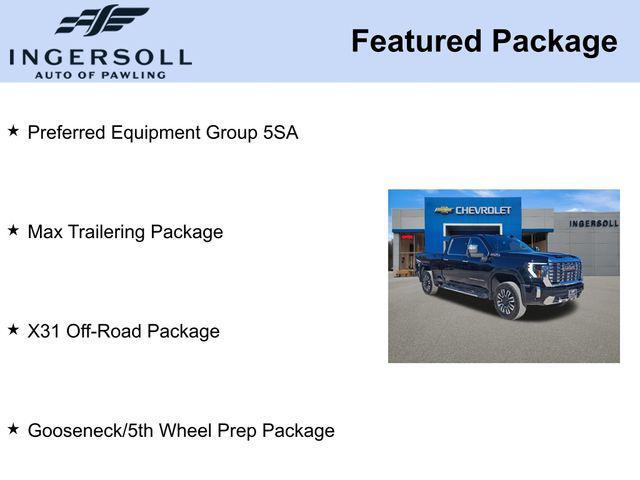 INGERSOLL
AUTO OF PAWLING

Featured Package

★ Preferred Equipment Group 5SA

★ Max Trailering Package

★ X31 Off-Road Package

★ Gooseneck/5th Wheel Prep Package

CHEVROLET

INGERSOLL